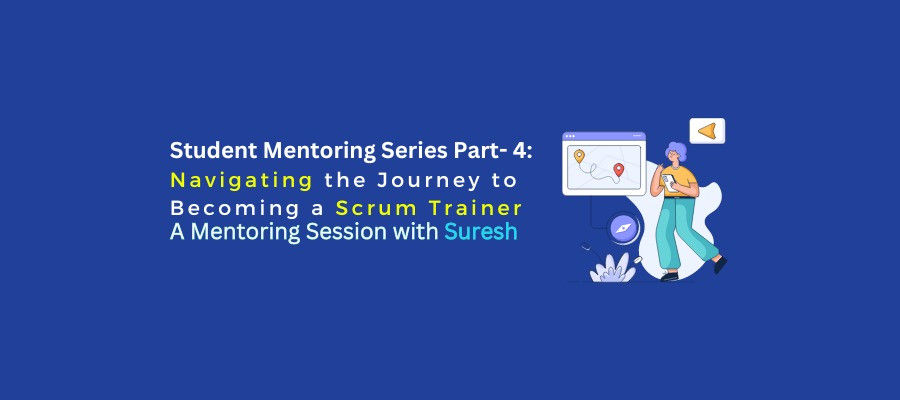 Student Mentoring Series Part- 4:
Navigating the Journey to Becoming a Scrum Trainer
A Mentoring Session with Suresh